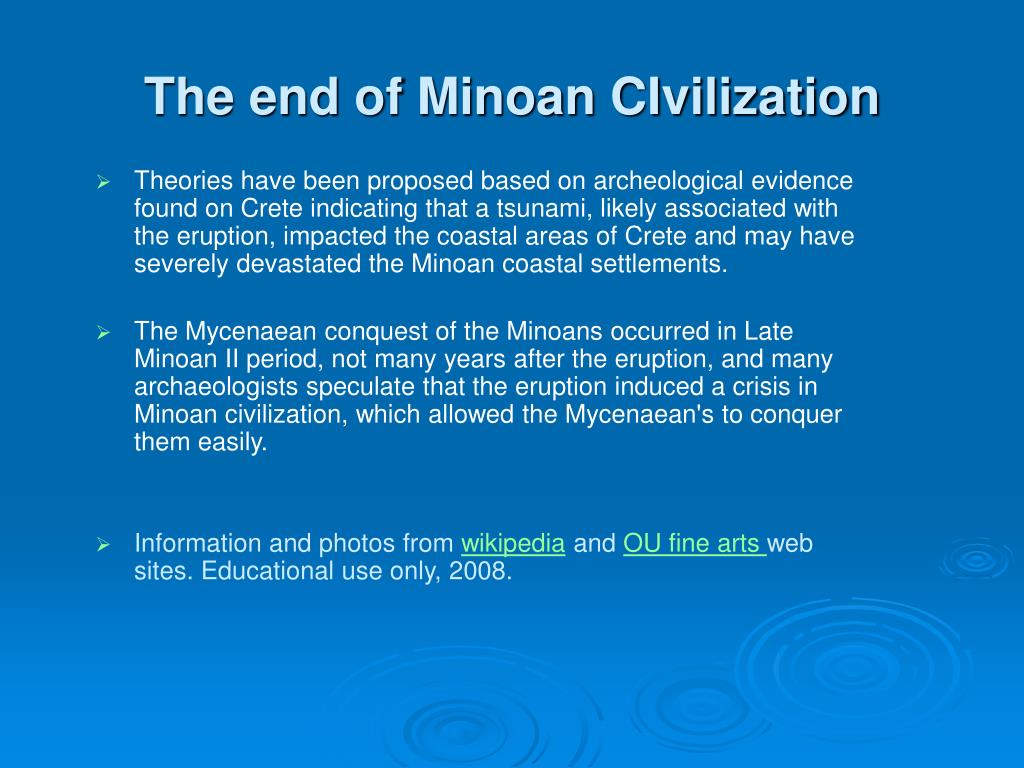 The end of Minoan CIvilization

➢ Theories have been proposed based on archeological evidence found on Crete indicating that a tsunami, likely associated with the eruption, impacted the coastal areas of Crete and may have severely devastated the Minoan coastal settlements.

➢ The Mycenaean conquest of the Minoans occurred in Late Minoan II period, not many years after the eruption, and many archaeologists speculate that the eruption induced a crisis in Minoan civilization, which allowed the Mycenaean's to conquer them easily.

➢ Information and photos from wikipedia and OU fine arts web sites. Educational use only, 2008.